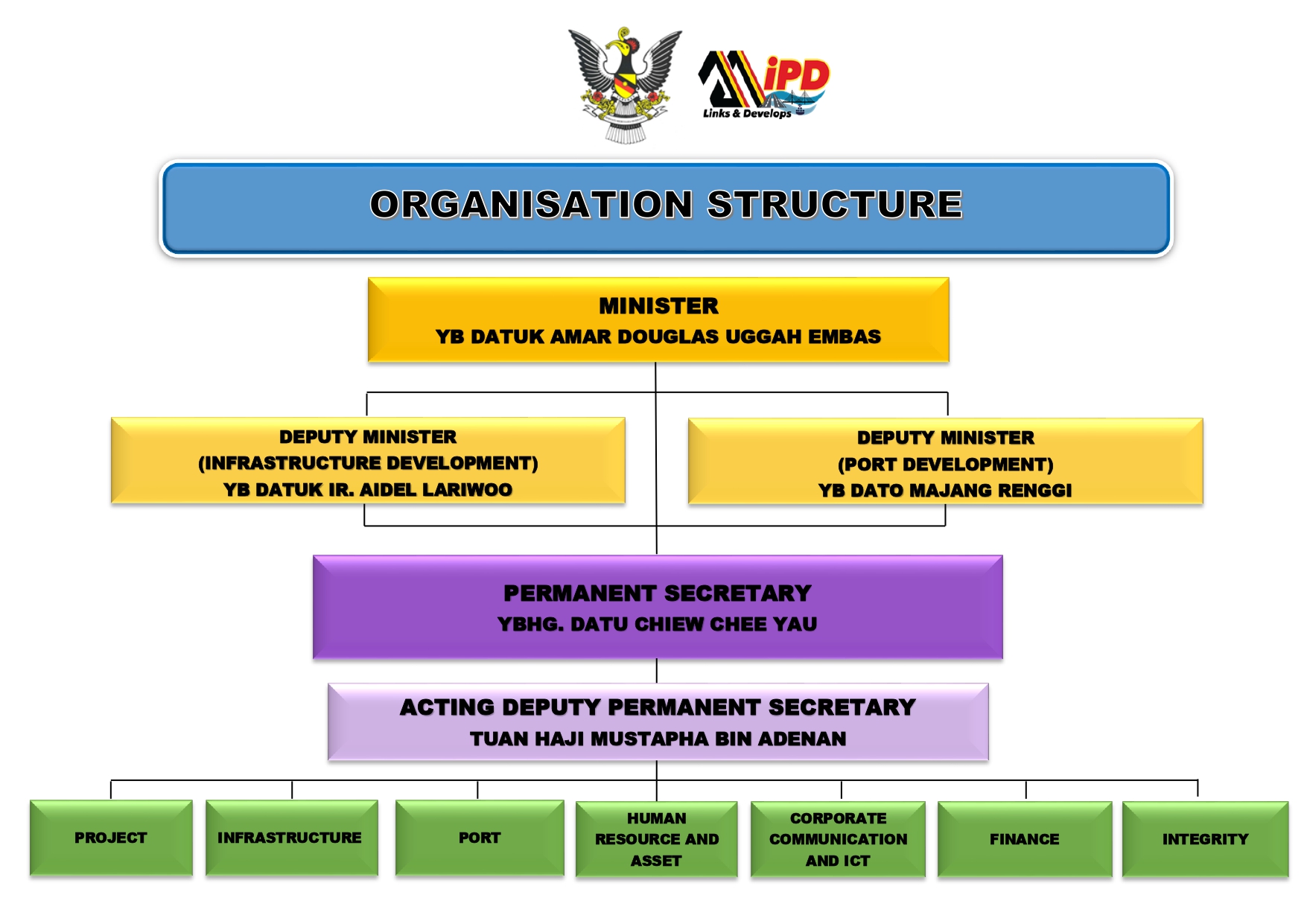 MiPD
Links & Develops

ORGANISATION STRUCTURE

MINISTER
YB DATUK AMAR DOUGLAS UGGAH EMBAS

DEPUTY MINISTER
(INFRASTRUCTURE DEVELOPMENT)
YB DATUK IR. AIDEL LARIWOO

DEPUTY MINISTER
(PORT DEVELOPMENT)
YB DATO MAJANG RENGGI

PERMANENT SECRETARY
YBHG. DATU CHIEW CHEE YAU

ACTING DEPUTY PERMANENT SECRETARY
TUAN HAJI MUSTAPHA BIN ADENAN

PROJECT

INFRASTRUCTURE

PORT

HUMAN RESOURCE AND ASSET

CORPORATE COMMUNICATION AND ICT

FINANCE

INTEGRITY